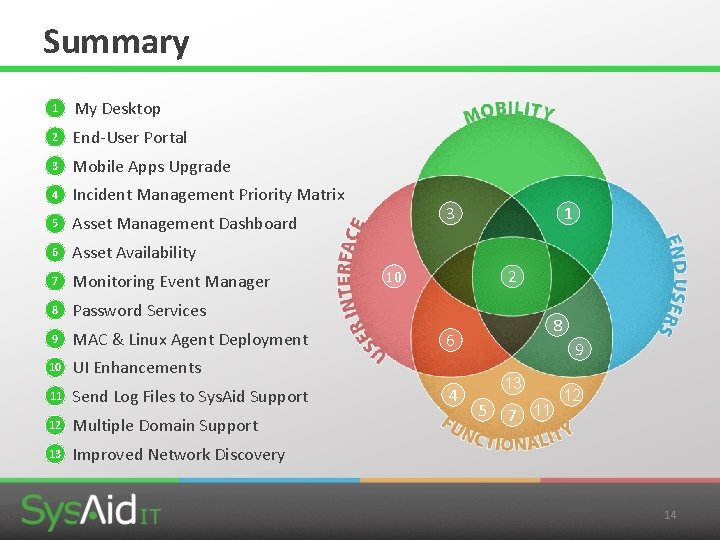 Summary

1 My Desktop
2 End-User Portal
3 Mobile Apps Upgrade
4 Incident Management Priority Matrix
5 Asset Management Dashboard
6 Asset Availability
7 Monitoring Event Manager
8 Password Services
9 MAC & Linux Agent Deployment
10 UI Enhancements
11 Send Log Files to SysAid Support
12 Multiple Domain Support
13 Improved Network Discovery

MOBILITY
USER INTERFACE
END USERS
FUNCTIONALITY
3
1
10
2
8
6
9
13
4
12
5
7
11

SysAid IT

14